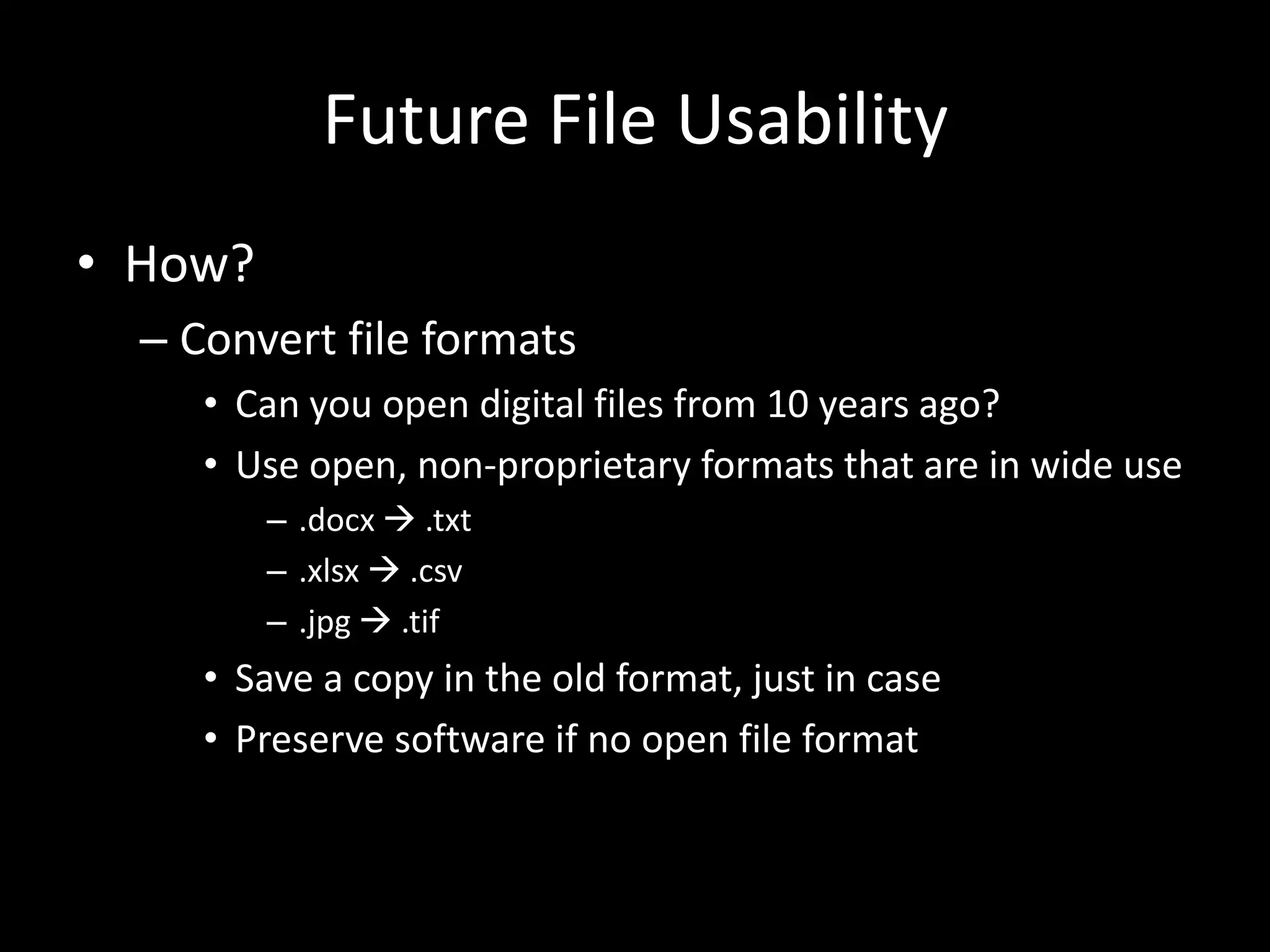 Future File Usability

• How?
– Convert file formats
• Can you open digital files from 10 years ago?
• Use open, non-proprietary formats that are in wide use
– .docx → .txt
– .xlsx → .csv
– .jpg → .tif
• Save a copy in the old format, just in case
• Preserve software if no open file format